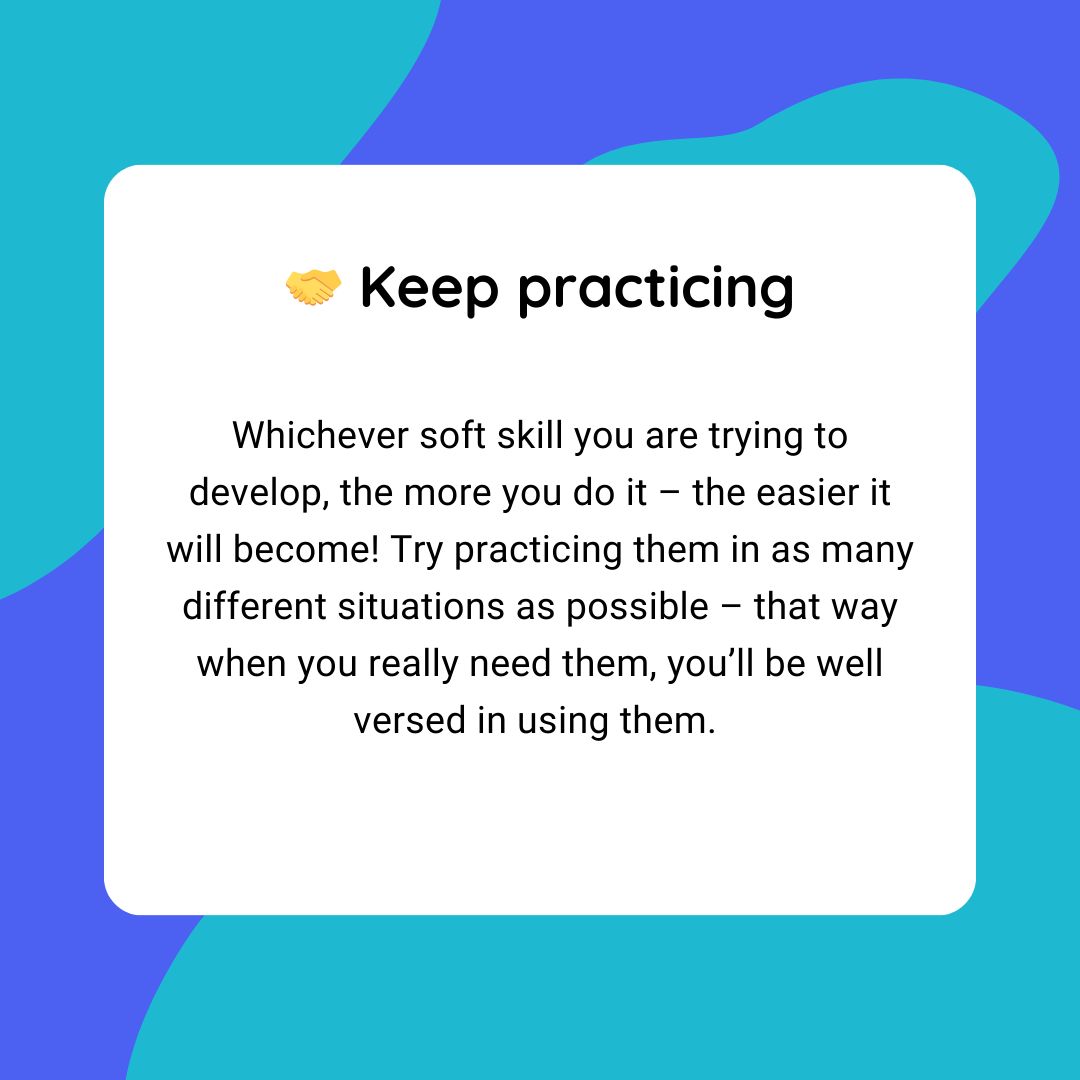 🤝 Keep practicing

Whichever soft skill you are trying to develop, the more you do it – the easier it will become! Try practicing them in as many different situations as possible – that way when you really need them, you'll be well versed in using them.